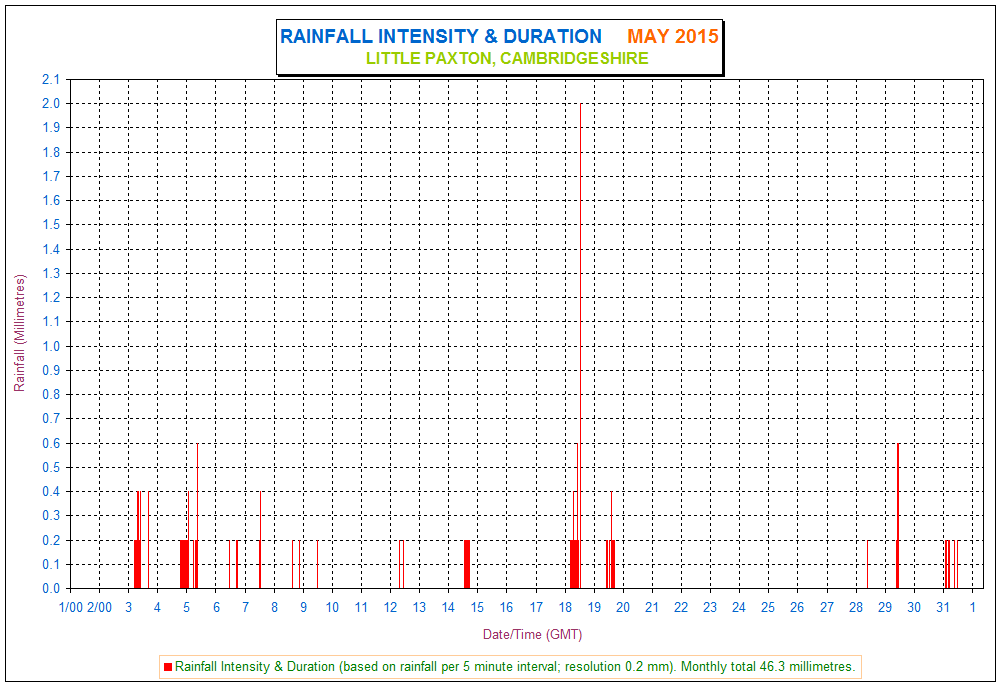 RAINFALL INTENSITY & DURATION MAY 2015
LITTLE PAXTON, CAMBRIDGESHIRE

Rainfall (Millimetres)

2.1
2.0
1.9
1.8
1.7
1.6
1.5
1.4
1.3
1.2
1.1
1.0
0.9
0.8
0.7
0.6
0.5
0.4
0.3
0.2
0.1
0.0

1/00 2/00 3 4 5 6 7 8 9 10 11 12 13 14 15 16 17 18 19 20 21 22 23 24 25 26 27 28 29 30 31 1

Date/Time (GMT)

Rainfall Intensity & Duration (based on rainfall per 5 minute interval; resolution 0.2 mm). Monthly total 46.3 millimetres.